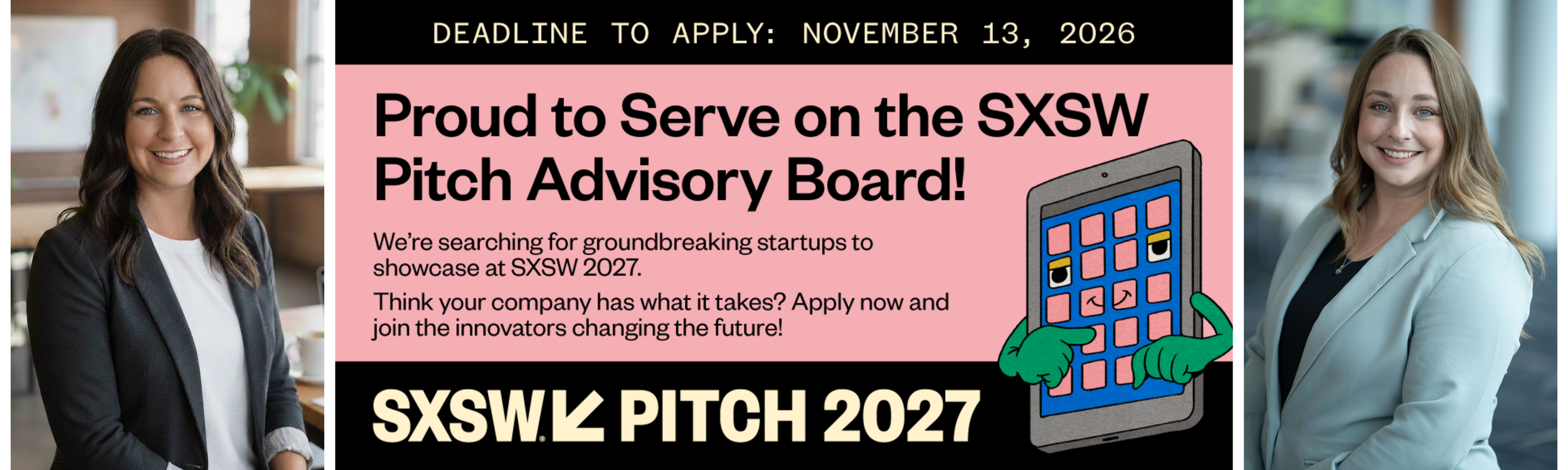 DEADLINE TO APPLY: NOVEMBER 13, 2026

Proud to Serve on the SXSW Pitch Advisory Board!

We're searching for groundbreaking startups to showcase at SXSW 2027.

Think your company has what it takes? Apply now and join the innovators changing the future!

SXSW PITCH 2027